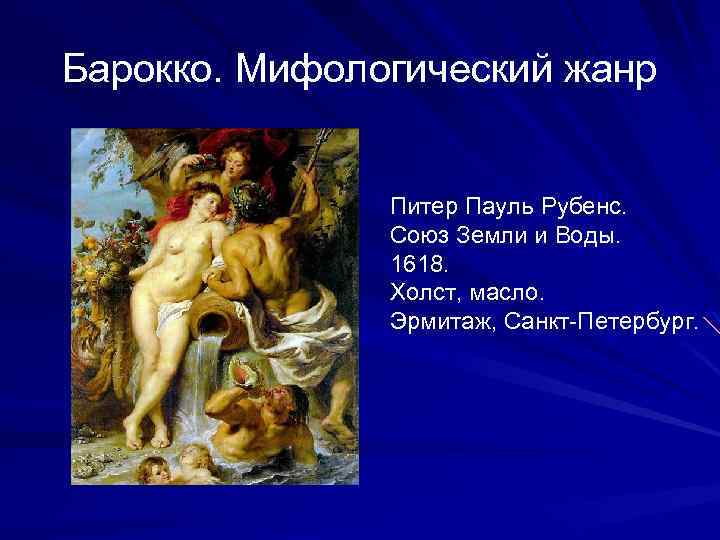 Барокко. Мифологический жанр

Питер Пауль Рубенс.
Союз Земли и Воды.
1618.
Холст, масло.
Эрмитаж, Санкт-Петербург.